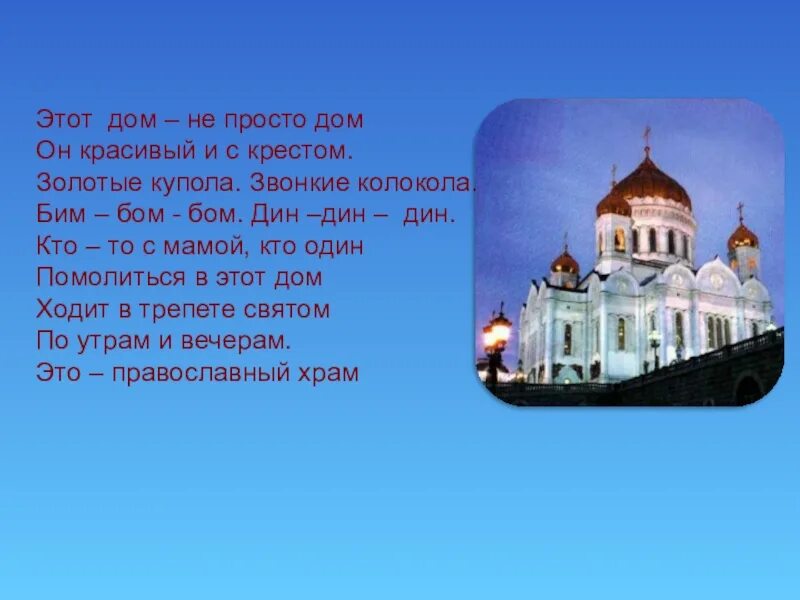 Этот дом – не просто дом
Он красивый и с крестом.
Золотые купола. Звонкие колокола.
Бим – бом - бом. Дин –дин – дин.
Кто – то с мамой, кто один
Помолиться в этот дом
Ходит в трепете святом
По утрам и вечерам.
Это – православный храм